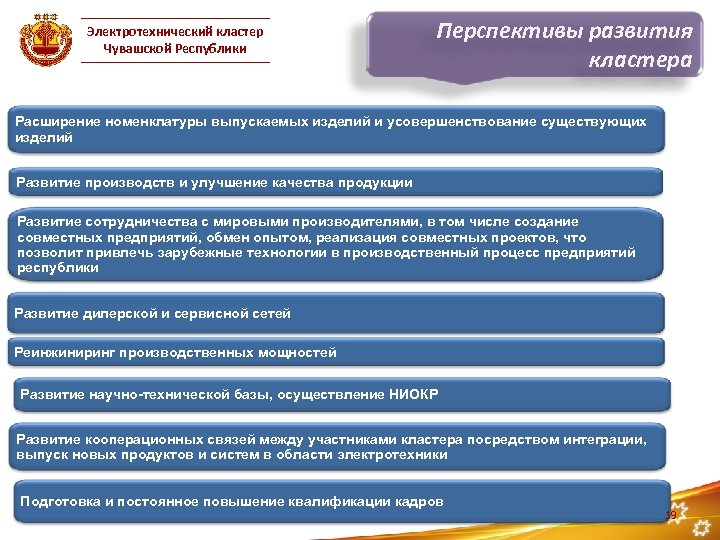 Электротехнический кластер Чувашской Республики

Перспективы развития кластера

Расширение номенклатуры выпускаемых изделий и усовершенствование существующих изделий

Развитие производств и улучшение качества продукции

Развитие сотрудничества с мировыми производителями, в том числе создание совместных предприятий, обмен опытом, реализация совместных проектов, что позволит привлечь зарубежные технологии в производственный процесс предприятий республики

Развитие дилерской и сервисной сетей

Реинжиниринг производственных мощностей

Развитие научно-технической базы, осуществление НИОКР

Развитие кооперационных связей между участниками кластера посредством интеграции, выпуск новых продуктов и систем в области электротехники

Подготовка и постоянное повышение квалификации кадров

19